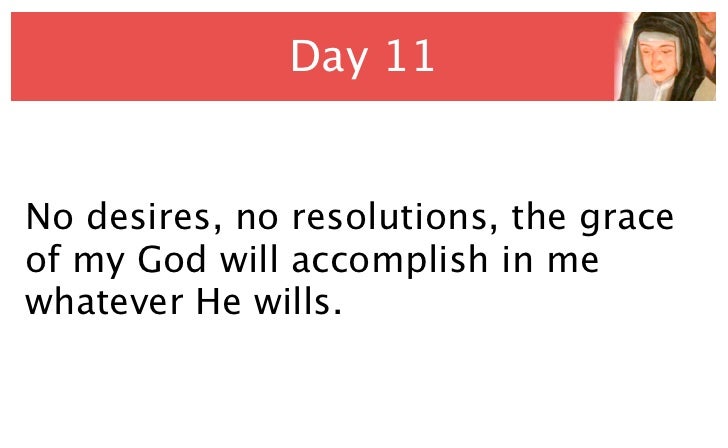 Day 11

No desires, no resolutions, the grace of my God will accomplish in me whatever He wills.